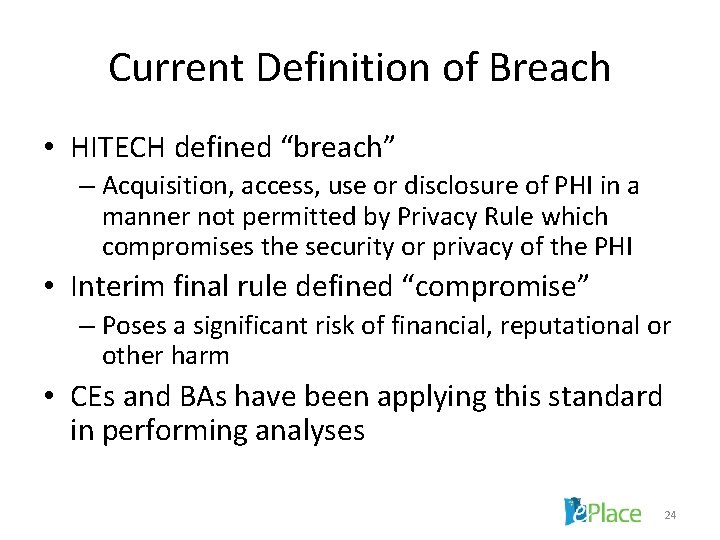 Current Definition of Breach

• HITECH defined “breach”
– Acquisition, access, use or disclosure of PHI in a manner not permitted by Privacy Rule which compromises the security or privacy of the PHI

• Interim final rule defined “compromise”
– Poses a significant risk of financial, reputational or other harm

• CEs and BAs have been applying this standard in performing analyses

ePlace

24